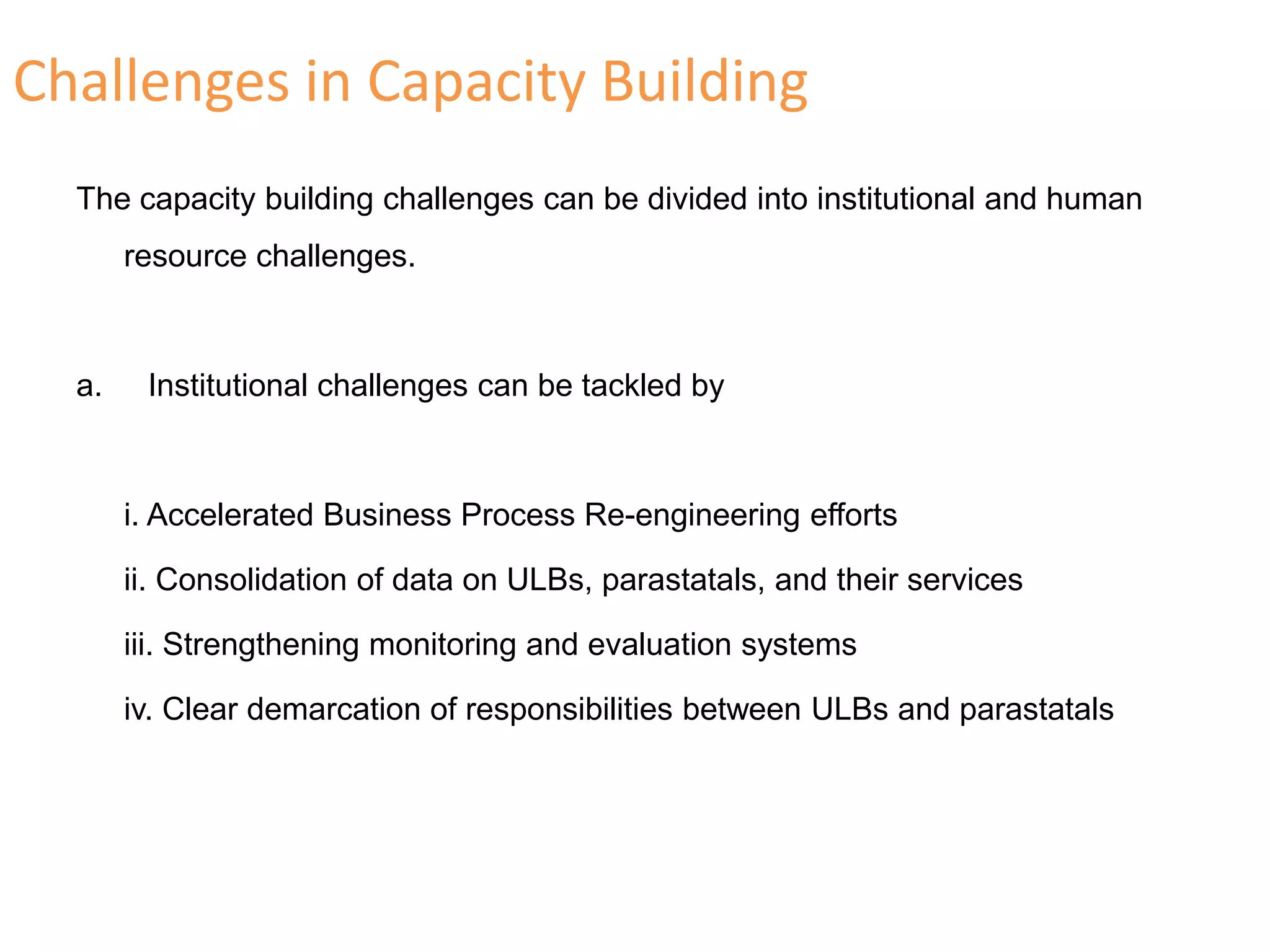 Challenges in Capacity Building

The capacity building challenges can be divided into institutional and human resource challenges.

a. Institutional challenges can be tackled by

i. Accelerated Business Process Re-engineering efforts

ii. Consolidation of data on ULBs, parastatals, and their services

iii. Strengthening monitoring and evaluation systems

iv. Clear demarcation of responsibilities between ULBs and parastatals